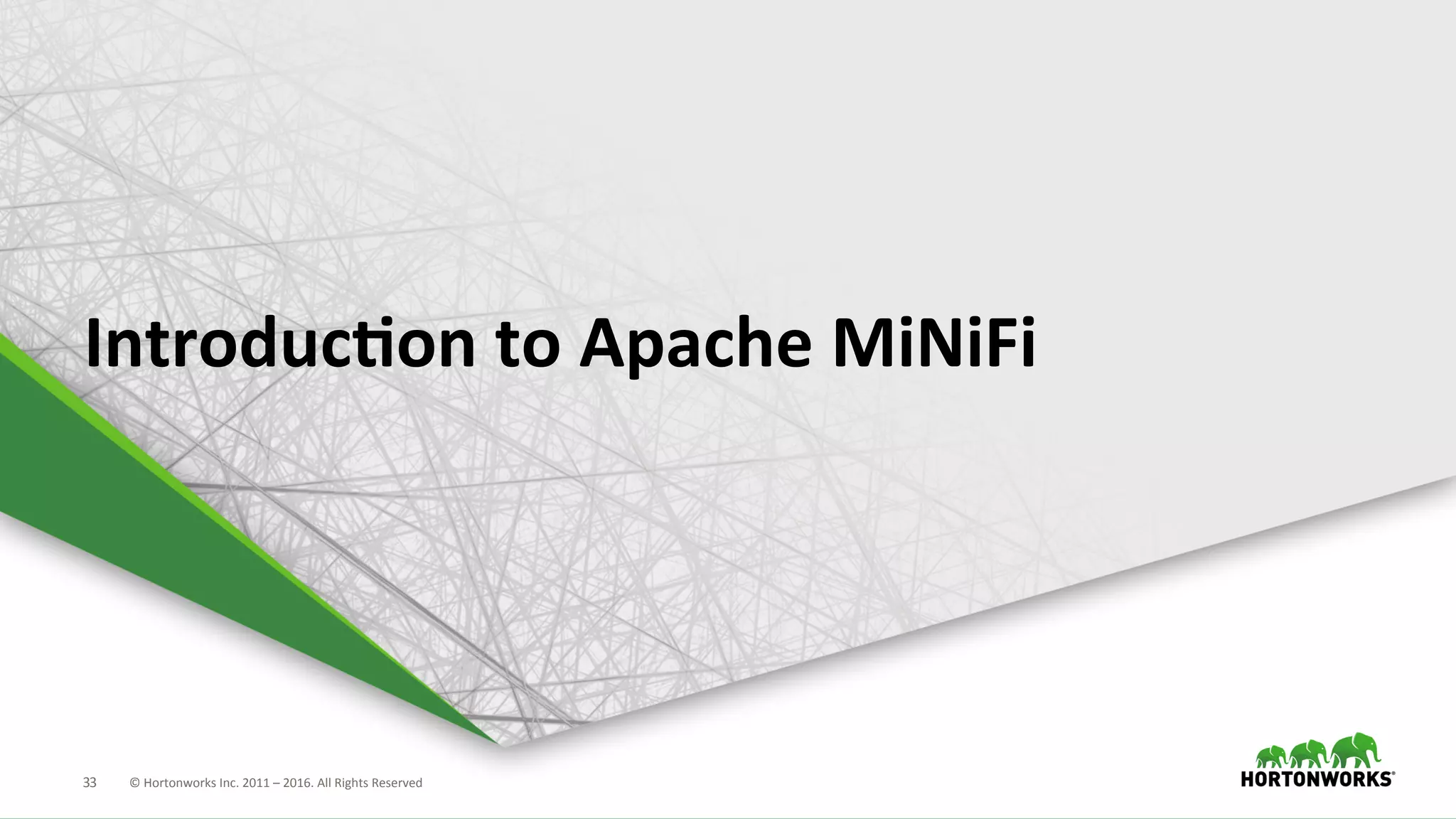 Introduction to Apache MiNiFi

33 © Hortonworks Inc. 2011 – 2016. All Rights Reserved

HORTONWORKS®